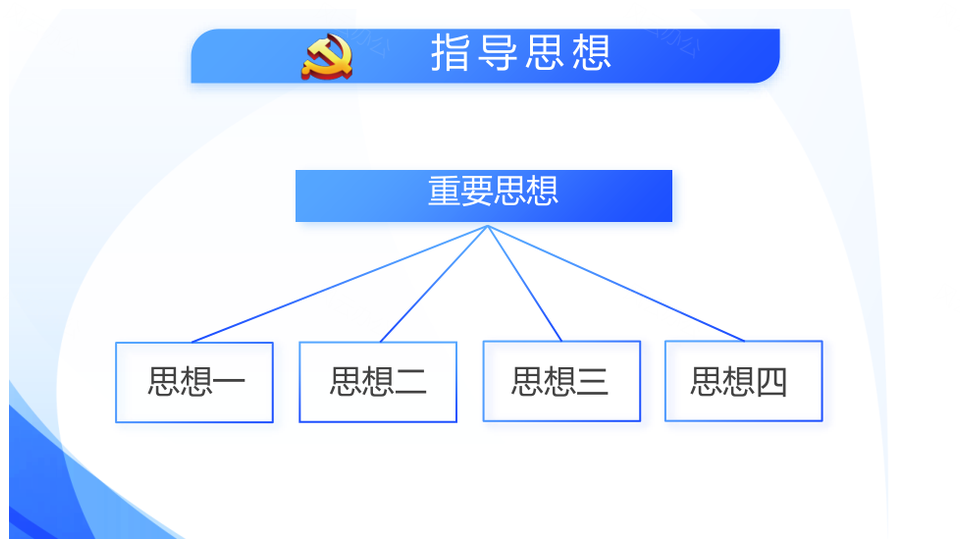 指导思想

重要思想

思想一

思想二

思想三

思想四